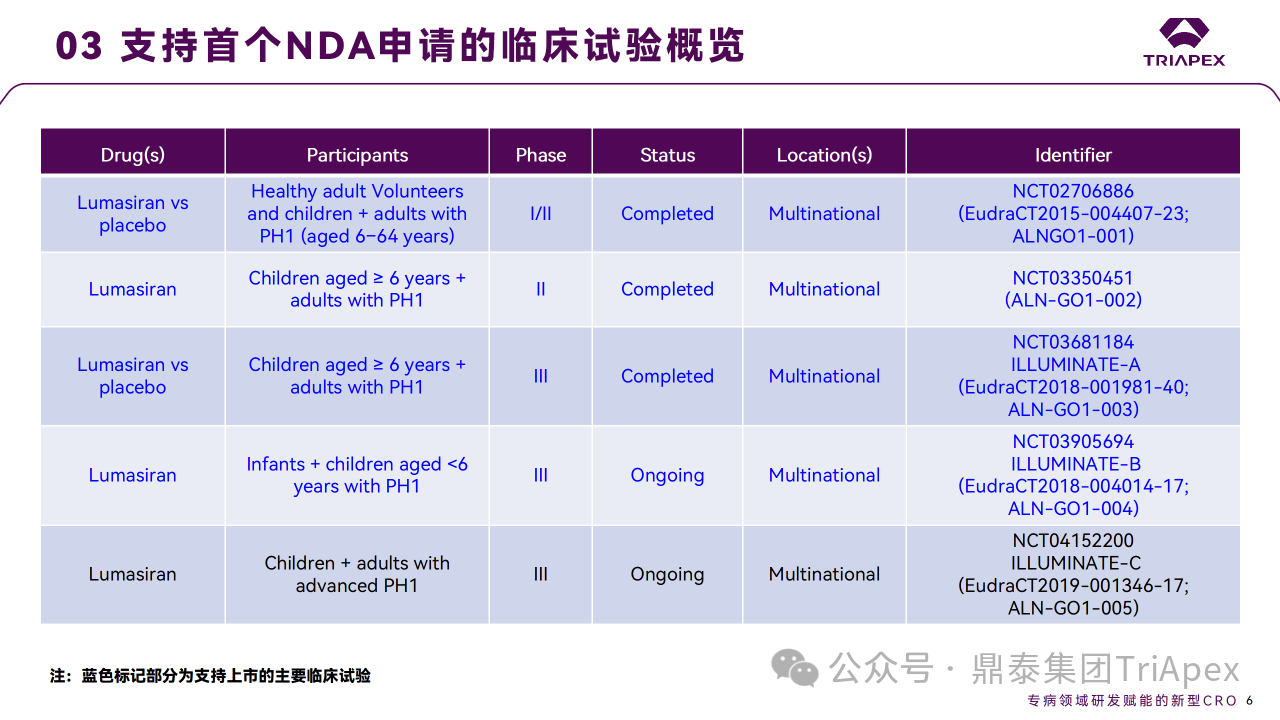 03 支持首个NDA申请的临床试验概览

TRIAPEX

| Drug(s) | Participants | Phase | Status | Location(s) | Identifier |
|---|---|---|---|---|---|
| Lumasiran vs placebo | Healthy adult Volunteers and children + adults with PH1 (aged 6–64 years) | I/II | Completed | Multinational | NCT02706886 (EudraCT2015-004407-23; ALNGO1-001) |
| Lumasiran | Children aged ≥ 6 years + adults with PH1 | II | Completed | Multinational | NCT03350451 (ALN-GO1-002) |
| Lumasiran vs placebo | Children aged ≥ 6 years + adults with PH1 | III | Completed | Multinational | NCT03681184 ILLUMINATE-A (EudraCT2018-001981-40; ALN-GO1-003) |
| Lumasiran | Infants + children aged <6 years with PH1 | III | Ongoing | Multinational | NCT03905694 ILLUMINATE-B (EudraCT2018-004014-17; ALN-GO1-004) |
| Lumasiran | Children + adults with advanced PH1 | III | Ongoing | Multinational | NCT04152200 ILLUMINATE-C (EudraCT2019-001346-17; ALN-GO1-005) |

注：蓝色标记部分为支持上市的主要临床试验

公众号 · 鼎泰集团TriApex

专病领域研发赋能的新型CRO 6